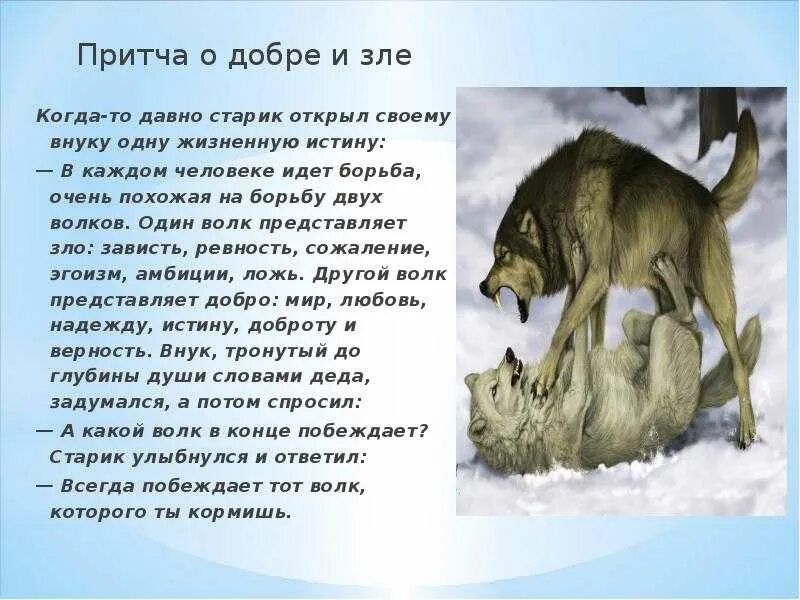 Притча о добре и зле

Когда-то давно старик открыл своему внуку одну жизненную истину:

— В каждом человеке идет борьба, очень похожая на борьбу двух волков. Один волк представляет зло: зависть, ревность, сожаление, эгоизм, амбиции, ложь. Другой волк представляет добро: мир, любовь, надежду, истину, доброту и верность. Внук, тронутый до глубины души словами деда, задумался, а потом спросил:

— А какой волк в конце побеждает?
Старик улыбнулся и ответил:

— Всегда побеждает тот волк, которого ты кормишь.